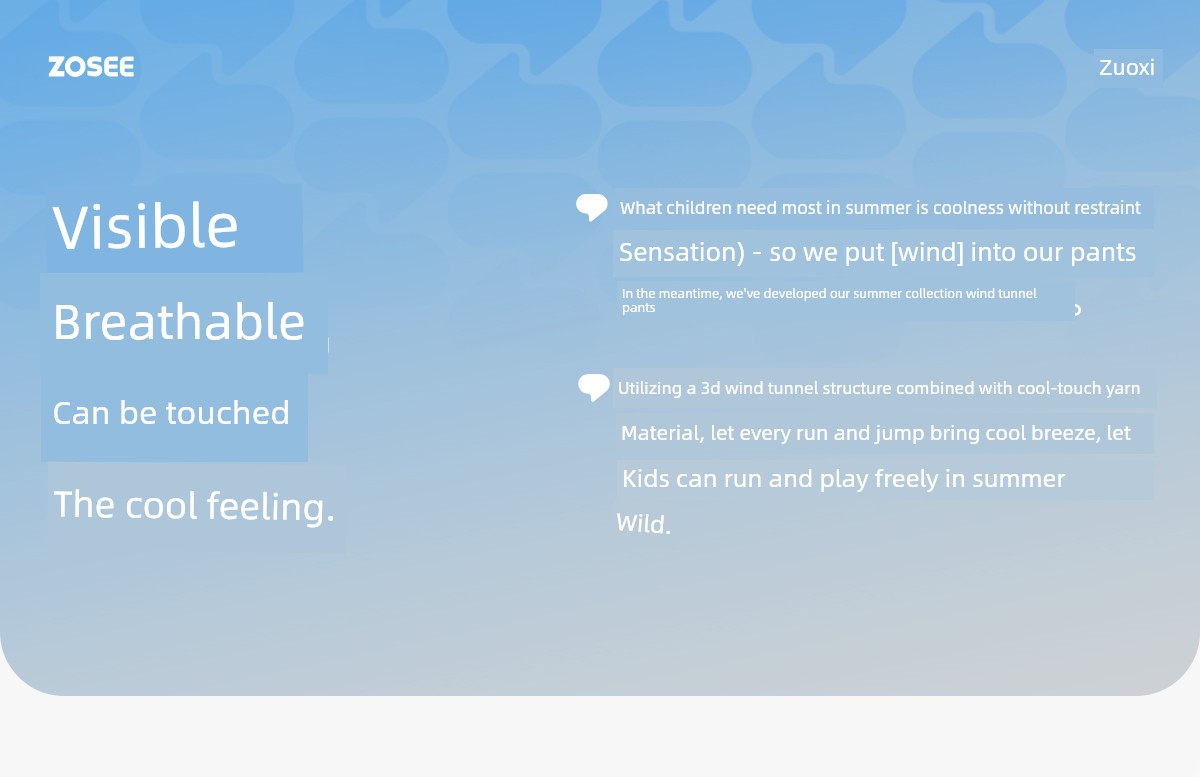 ZOSEE

Zuoxi

Visible

Breathable

Can be touched

The cool feeling.

What children need most in summer is coolness without restraint

Sensation) - so we put [wind] into our pants

In the meantime, we've developed our summer collection wind tunnel pants

Utilizing a 3d wind tunnel structure combined with cool-touch yarn

Material, let every run and jump bring cool breeze, let

Kids can run and play freely in summer

Wild.